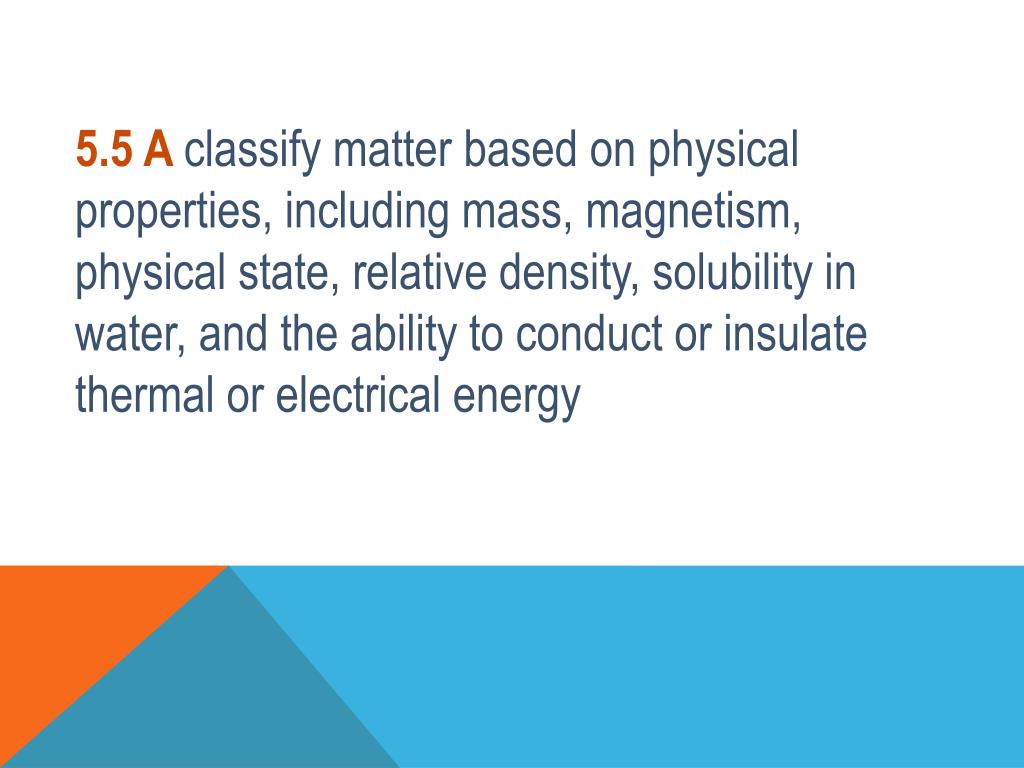 5.5 A classify matter based on physical properties, including mass, magnetism, physical state, relative density, solubility in water, and the ability to conduct or insulate thermal or electrical energy